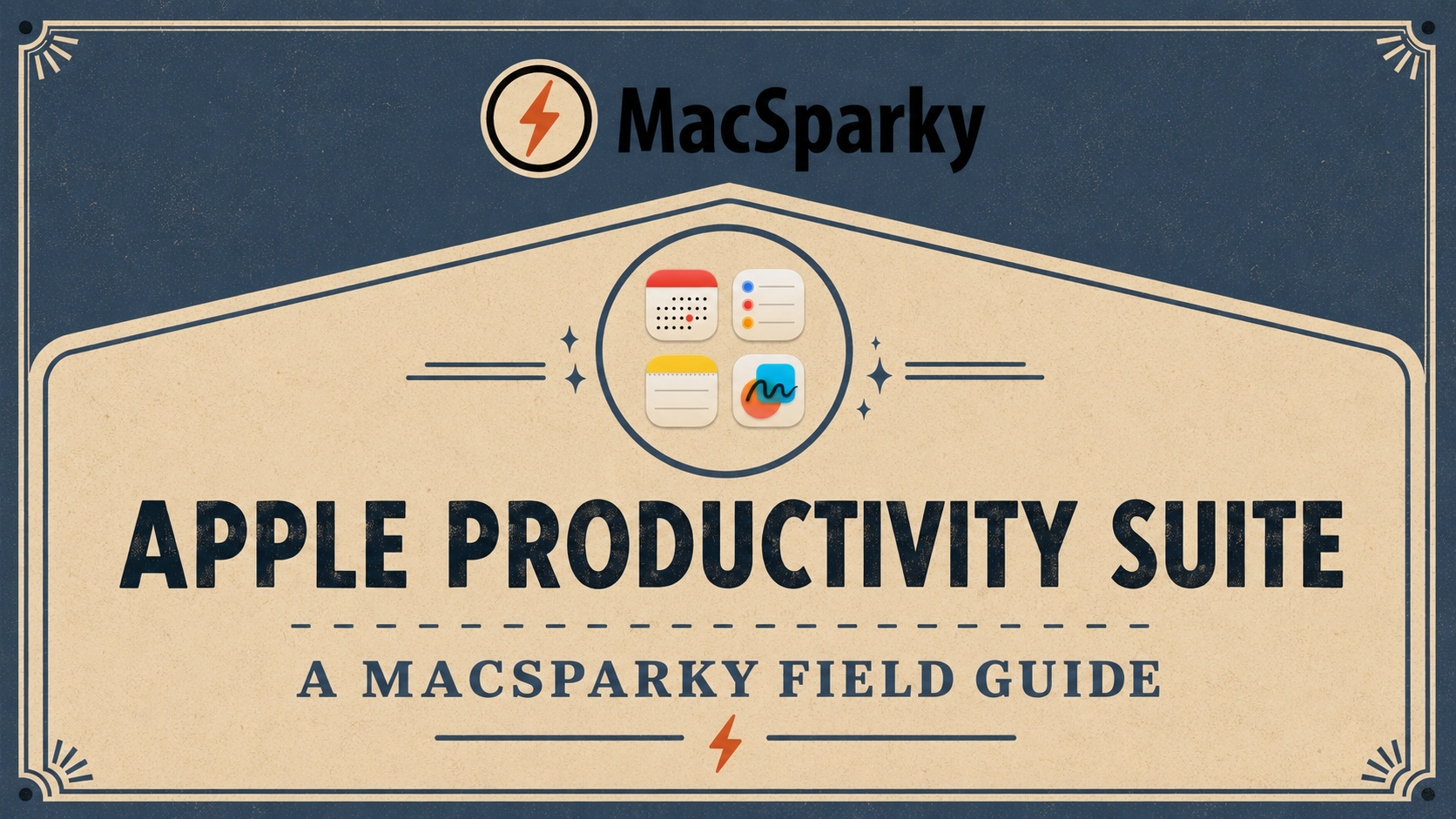 MacSparky

APPLE PRODUCTIVITY SUITE

A MACSPARKY FIELD GUIDE